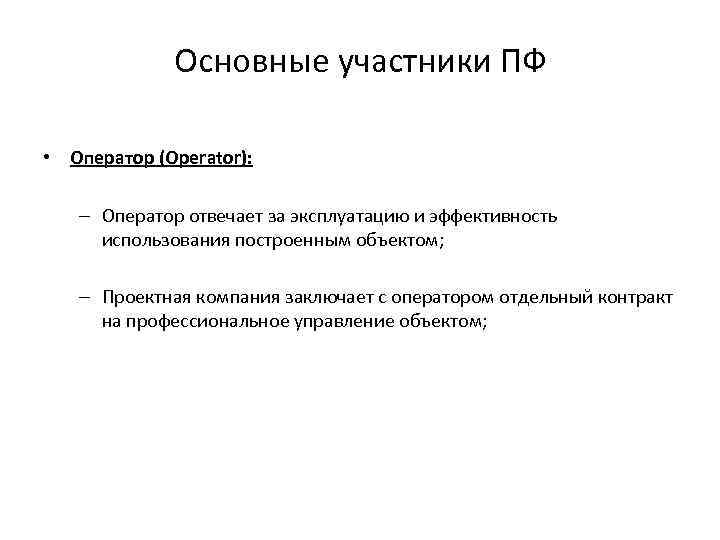 Основные участники ПФ

• Оператор (Operator):

– Оператор отвечает за эксплуатацию и эффективность использования построенным объектом;

– Проектная компания заключает с оператором отдельный контракт на профессиональное управление объектом;